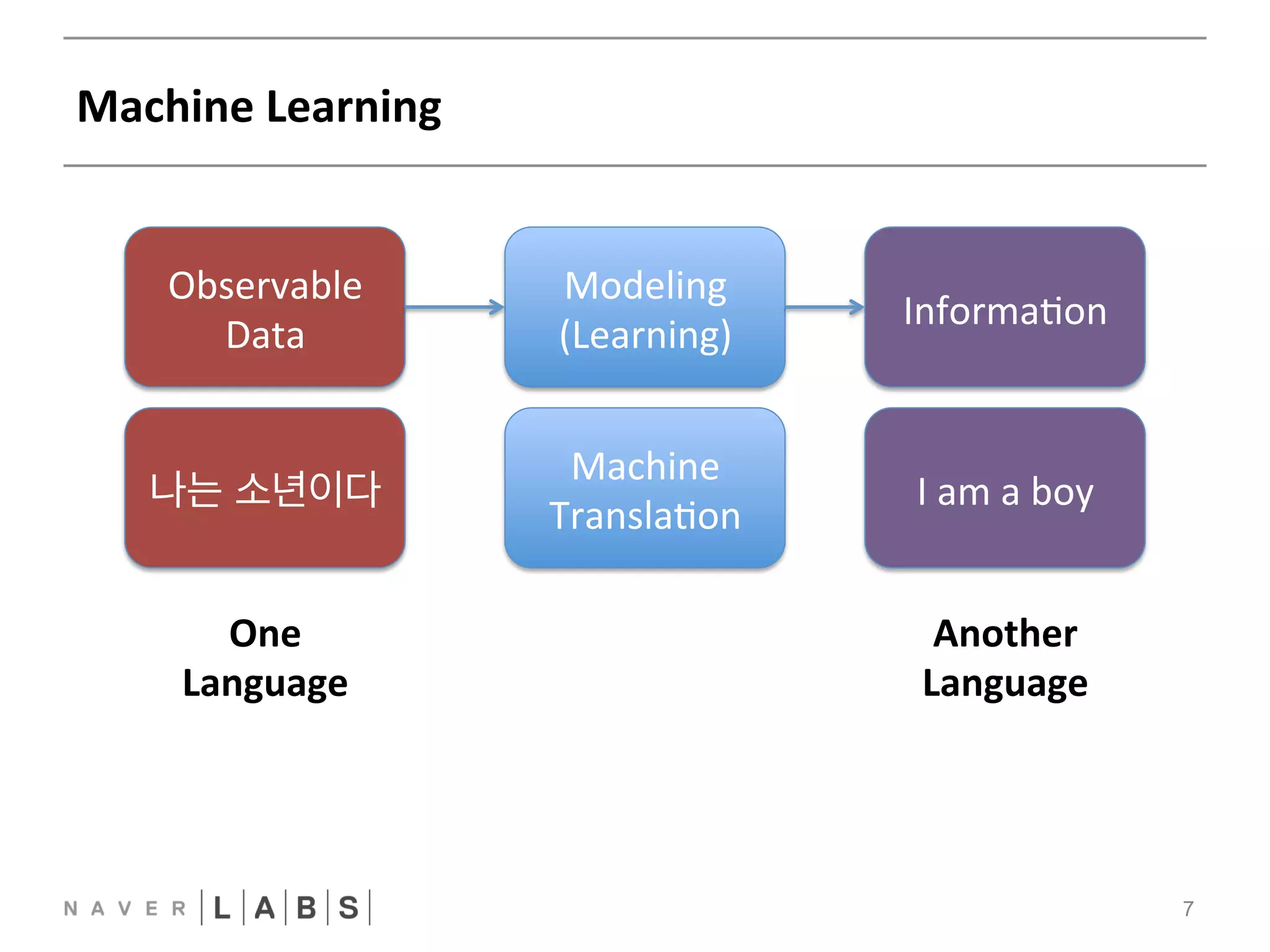 Machine Learning

Observable Data

Modeling (Learning)

Information

나는 소년이다

Machine Translation

I am a boy

One Language

Another Language

NAVER LABS

7